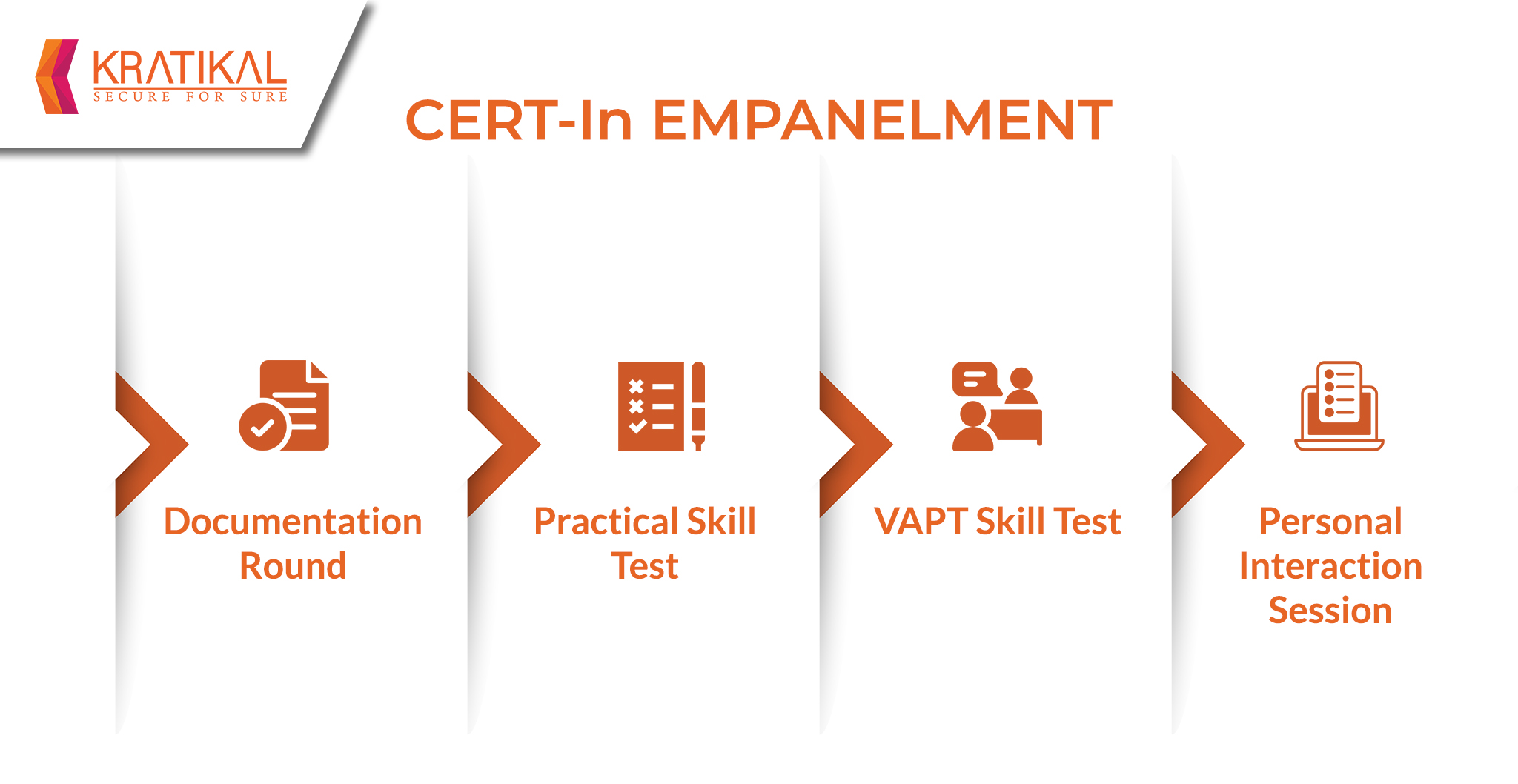 KRATIKAL
SECURE FOR SURE

CERT-In EMPANELMENT

Documentation Round

Practical Skill Test

VAPT Skill Test

Personal Interaction Session